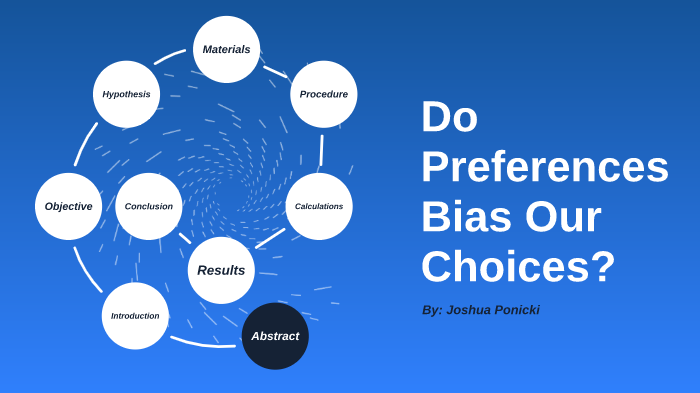 Materials

Hypothesis

Procedure

Objective

Conclusion

Calculations

Results

Introduction

Abstract

Do Preferences Bias Our Choices?

By: Joshua Ponicki